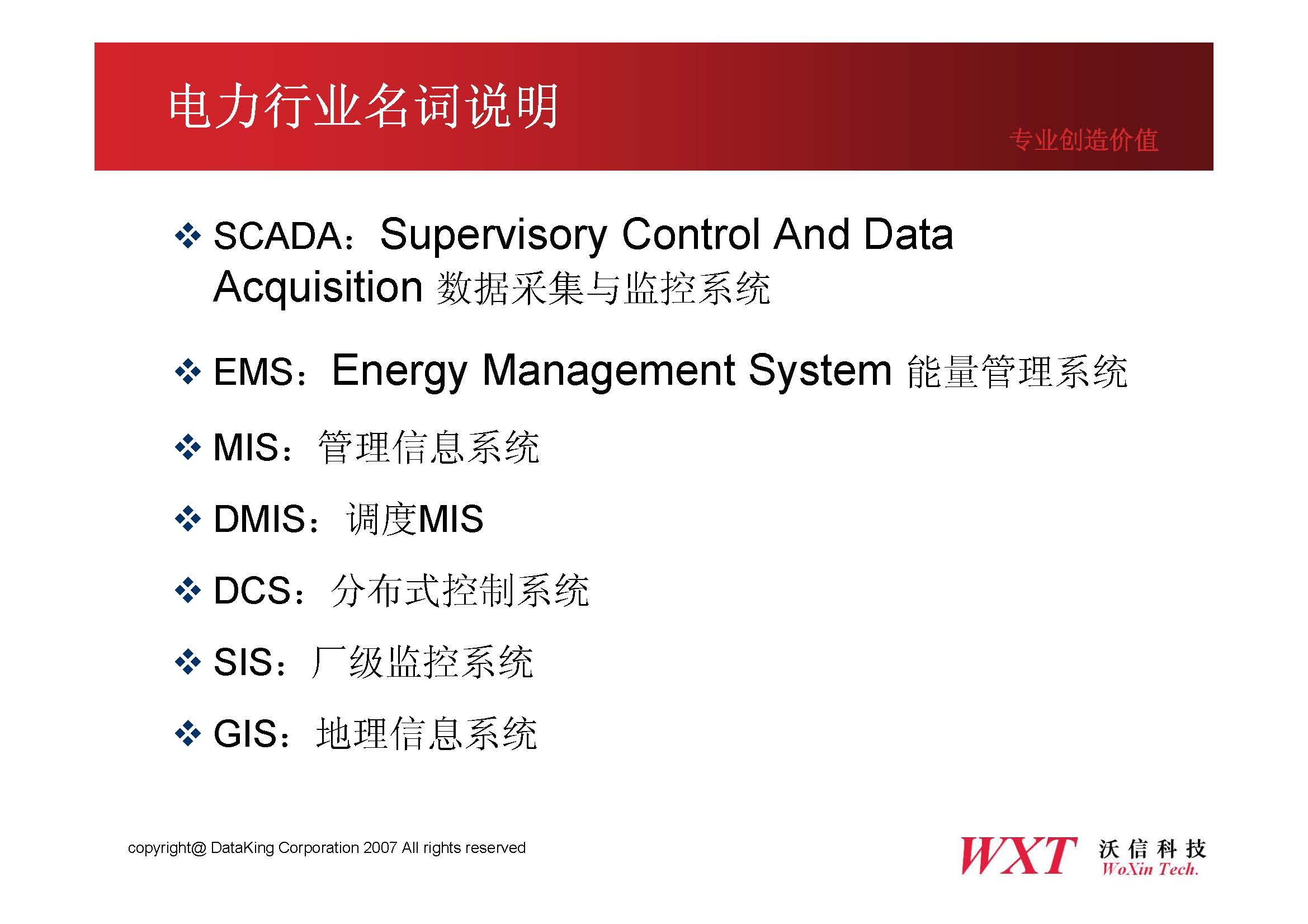 电力行业名词说明

专业创造价值

❖ SCADA：Supervisory Control And Data Acquisition 数据采集与监控系统

❖ EMS：Energy Management System 能量管理系统

❖ MIS：管理信息系统

❖ DMIS：调度MIS

❖ DCS：分布式控制系统

❖ SIS：厂级监控系统

❖ GIS：地理信息系统

copyright@ DataKing Corporation 2007 All rights reserved

WXT 沃信科技 WoXin Tech.